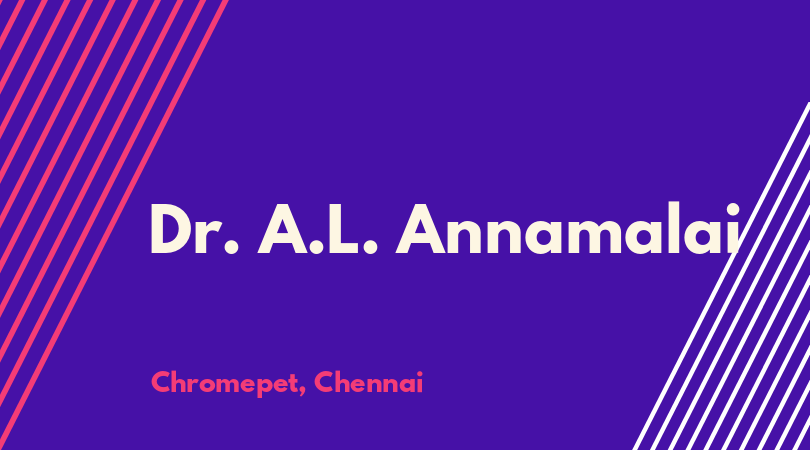 Dr. A.L. Annamalai

Chromepet, Chennai